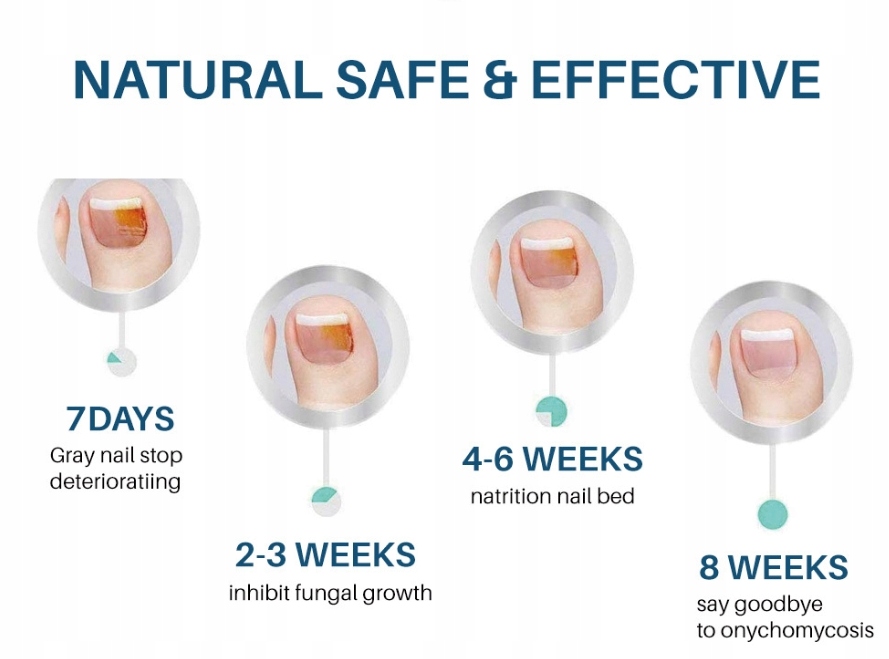 NATURAL SAFE & EFFECTIVE

7DAYS
Gray nail stop deterioratiing

2-3 WEEKS
inhibit fungal growth

4-6 WEEKS
natrition nail bed

8 WEEKS
say goodbye to onychomycosis